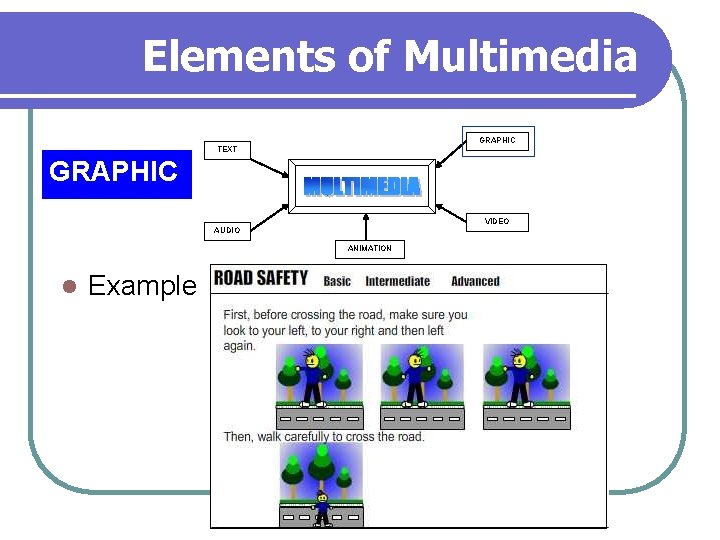 Elements of Multimedia

GRAPHIC

TEXT

GRAPHIC

MULTIMEDIA

AUDIO

VIDEO

ANIMATION

Example

ROAD SAFETY Basic Intermediate Advanced

First, before crossing the road, make sure you look to your left, to your right and then left again.

Then, walk carefully to cross the road.